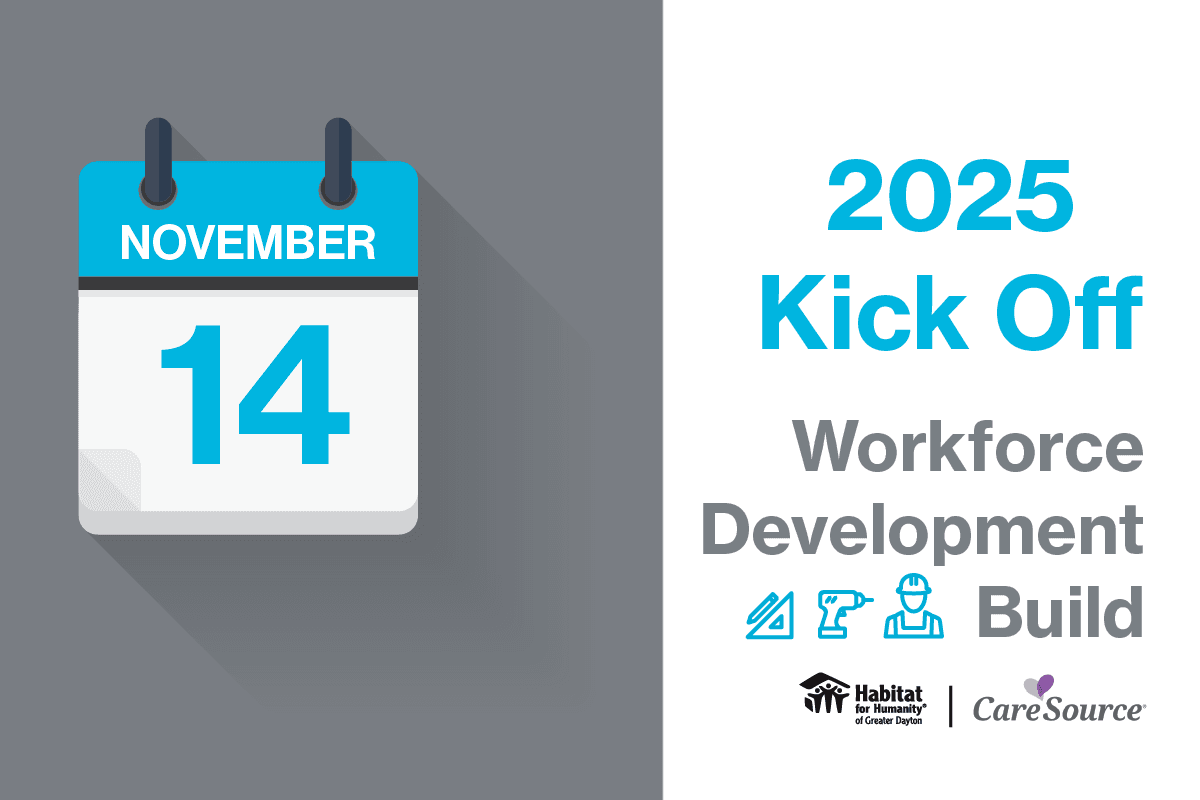 NOVEMBER
14

2025
Kick Off

Workforce
Development
Build

Habitat for Humanity® of Greater Dayton | CareSource®